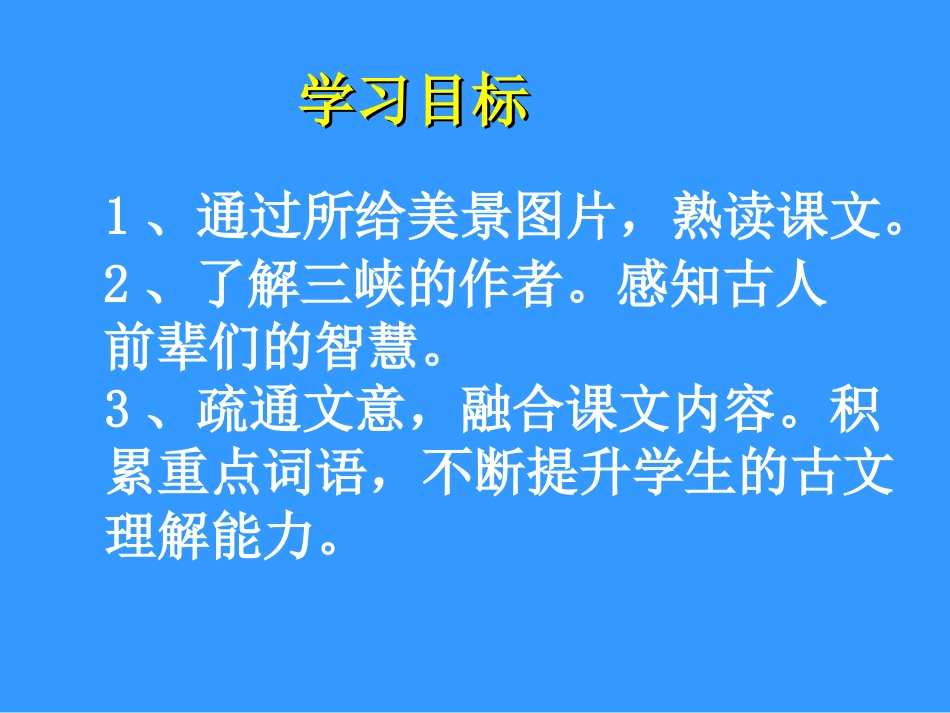 学习目标

1、通过所给美景图片，熟读课文。

2、了解三峡的作者。感知古人前辈们的智慧。

3、疏通文意，融合课文内容。积累重点词语，不断提升学生的古文理解能力。